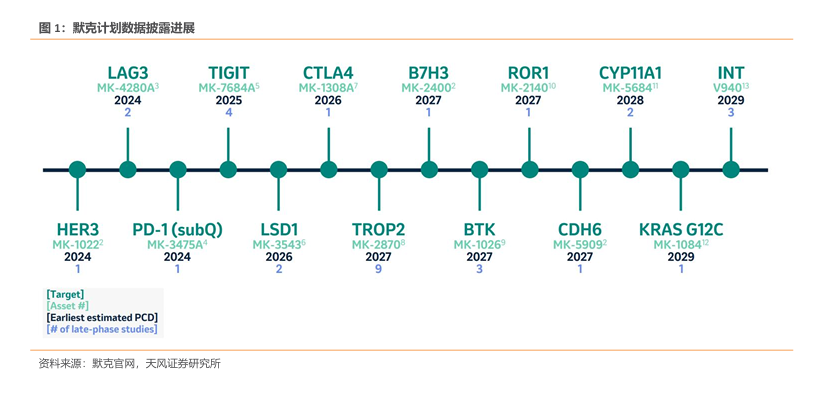 图 1：默克计划数据披露进展

LAG3
MK-4280A$^3$
2024
2

TIGIT
MK-7684A$^5$
2025
4

CTLA4
MK-1308A$^7$
2026
1

B7H3
MK-2400$^2$
2027
1

ROR1
MK-2140$^{10}$
2027
1

CYP11A1
MK-5684$^{11}$
2028
2

INT
V940$^{13}$
2029
3

HER3
MK-1022$^2$
2024
1

PD-1 (subQ)
MK-3475A$^4$
2024
1

LSD1
MK-3543$^6$
2026
2

TROP2
MK-2870$^8$
2027
9

BTK
MK-1026$^9$
2027
3

CDH6
MK-5909$^2$
2027
1

KRAS G12C
MK-1084$^{12}$
2029
1

[Target]
[Asset #]
[Earliest estimated PCD]
[# of late-phase studies]

资料来源：默克官网，天风证券研究所